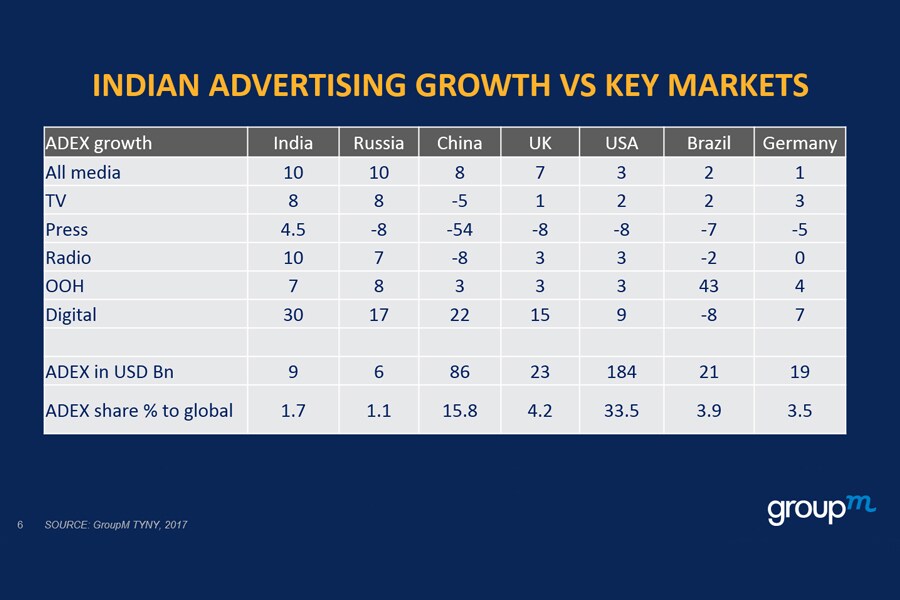 INDIAN ADVERTISING GROWTH VS KEY MARKETS

| ADEX growth | India | Russia | China | UK | USA | Brazil | Germany |
|---|---|---|---|---|---|---|---|
| All media | 10 | 10 | 8 | 7 | 3 | 2 | 1 |
| TV | 8 | 8 | -5 | 1 | 2 | 2 | 3 |
| Press | 4.5 | -8 | -54 | -8 | -8 | -7 | -5 |
| Radio | 10 | 7 | -8 | 3 | 3 | -2 | 0 |
| OOH | 7 | 8 | 3 | 3 | 3 | 43 | 4 |
| Digital | 30 | 17 | 22 | 15 | 9 | -8 | 7 |
| | | | | | | | |
| ADEX in USD Bn | 9 | 6 | 86 | 23 | 184 | 21 | 19 |
| ADEX share % to global | 1.7 | 1.1 | 15.8 | 4.2 | 33.5 | 3.9 | 3.5 |

6 SOURCE: GroupM TYNY, 2017

groupm